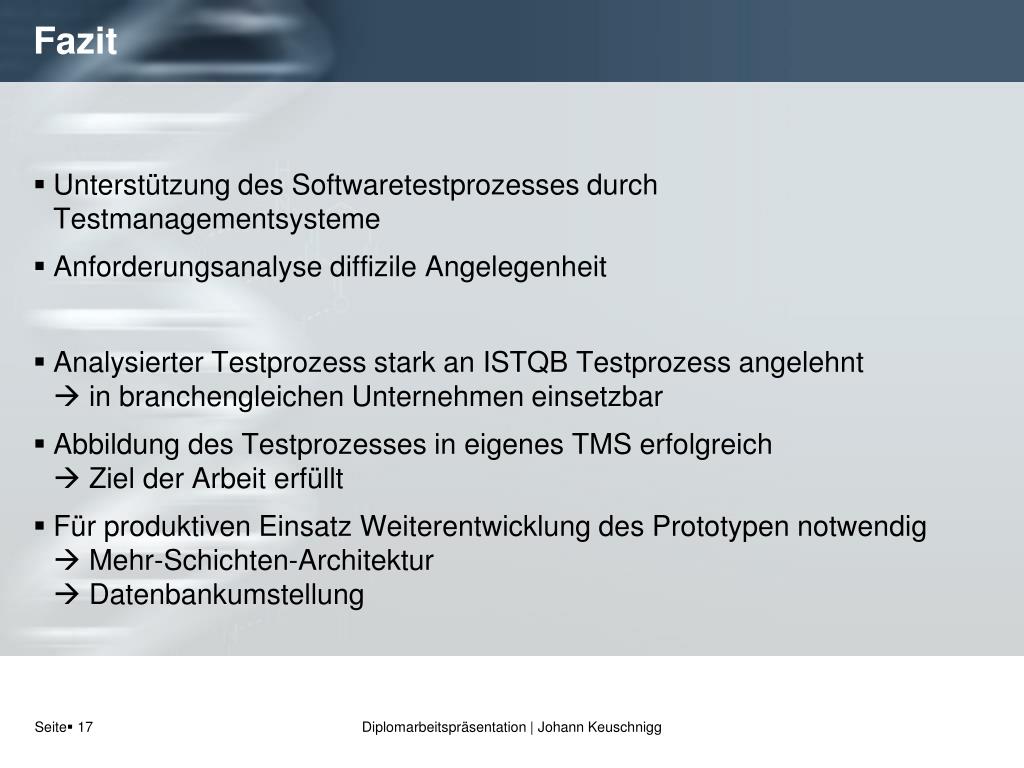 Fazit

▪ Unterstützung des Softwaretestprozesses durch Testmanagementsysteme

▪ Anforderungsanalyse diffizile Angelegenheit

▪ Analysierter Testprozess stark an ISTQB Testprozess angelehnt
→ in branchengleichen Unternehmen einsetzbar

▪ Abbildung des Testprozesses in eigenes TMS erfolgreich
→ Ziel der Arbeit erfüllt

▪ Für produktiven Einsatz Weiterentwicklung des Prototypen notwendig
→ Mehr-Schichten-Architektur
→ Datenbankumstellung

Seite▪ 17

Diplomarbeitspräsentation | Johann Keuschnigg